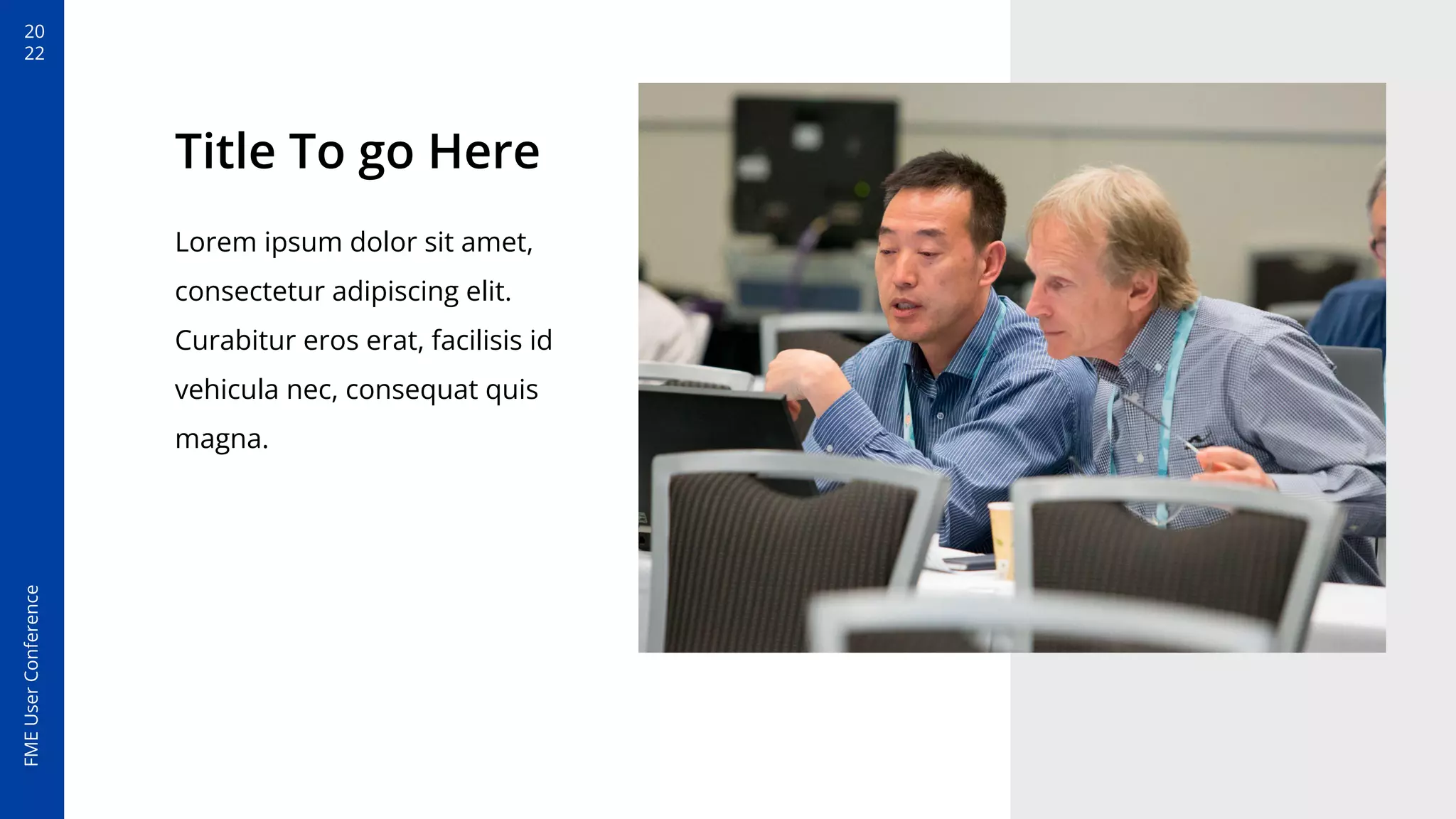 20
22

Title To go Here

Lorem ipsum dolor sit amet, consectetur adipiscing elit. Curabitur eros erat, facilisis id vehicula nec, consequat quis magna.

FME User Conference